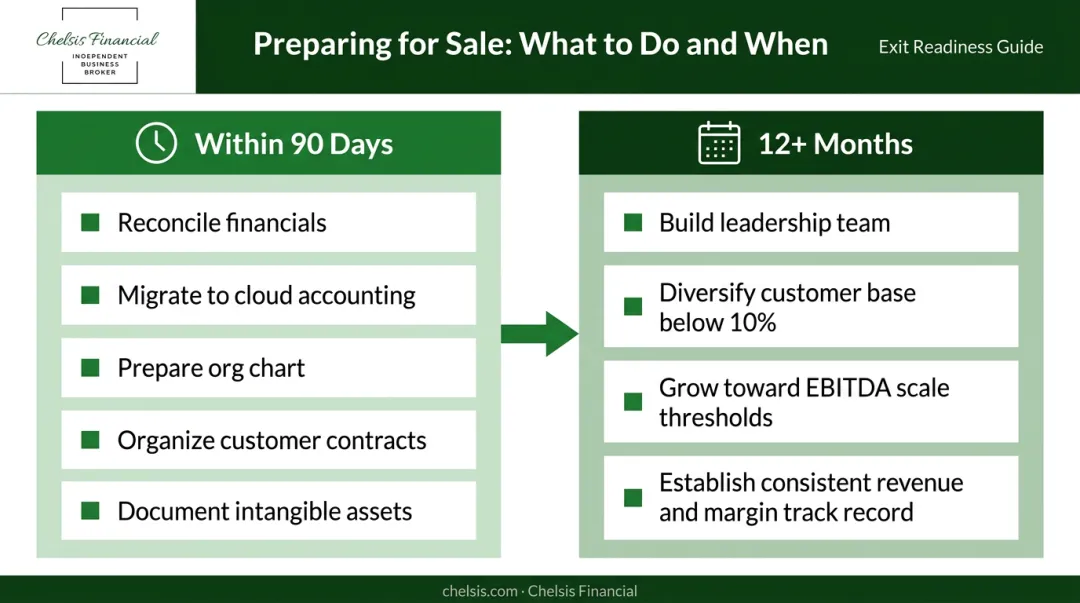 Chelsis Financial
INDEPENDENT BUSINESS BROKER

Preparing for Sale: What to Do and When

Exit Readiness Guide

Within 90 Days

Reconcile financials

Migrate to cloud accounting

Prepare org chart

Organize customer contracts

Document intangible assets

12+ Months

Build leadership team

Diversify customer base below 10%

Grow toward EBITDA scale thresholds

Establish consistent revenue and margin track record

chelsis.com · Chelsis Financial